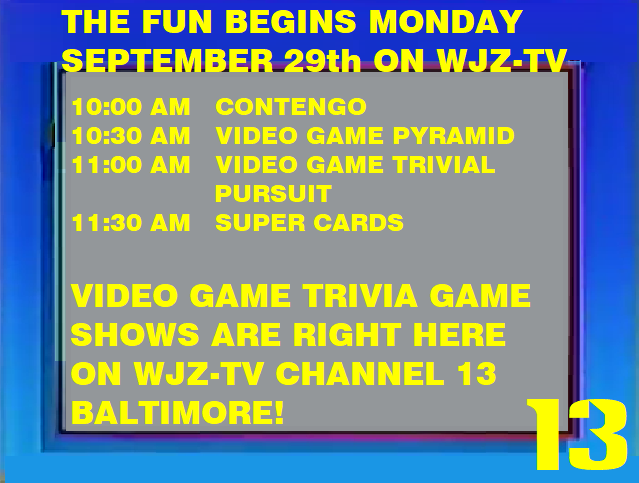 THE FUN BEGINS MONDAY
SEPTEMBER 29th ON WJZ-TV

10:00 AM CONTENGO
10:30 AM VIDEO GAME PYRAMID
11:00 AM VIDEO GAME TRIVIAL PURSUIT
11:30 AM SUPER CARDS

VIDEO GAME TRIVIA GAME SHOWS ARE RIGHT HERE ON WJZ-TV CHANNEL 13 BALTIMORE!

13